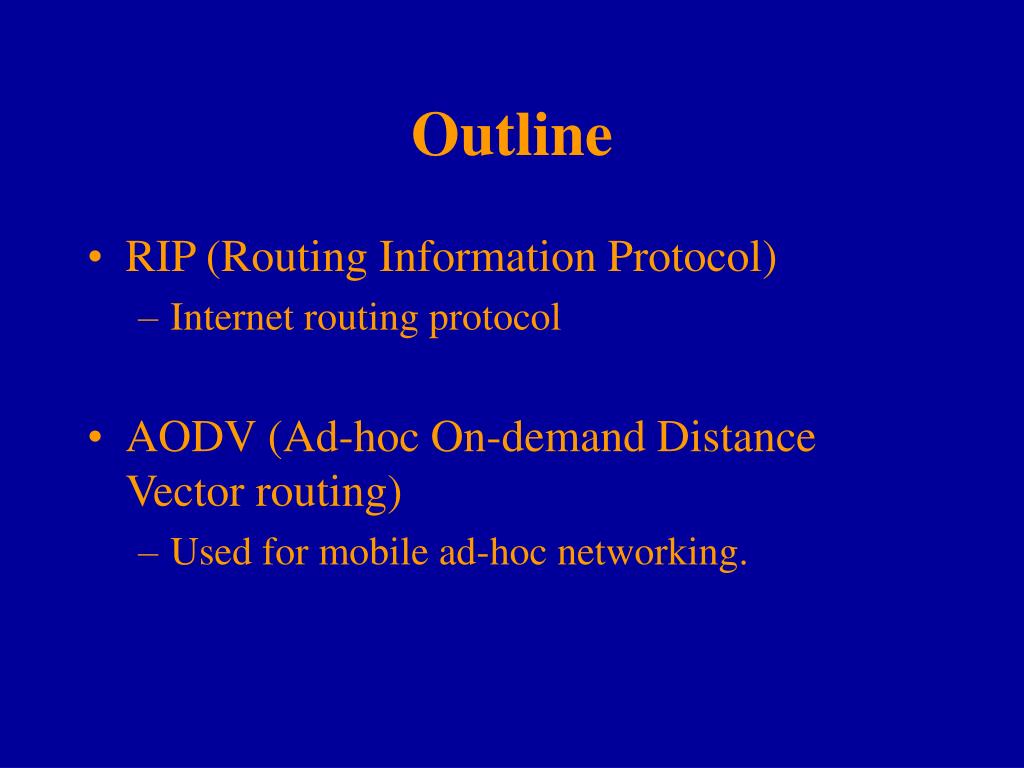 Outline

• RIP (Routing Information Protocol)
– Internet routing protocol

• AODV (Ad-hoc On-demand Distance Vector routing)
– Used for mobile ad-hoc networking.